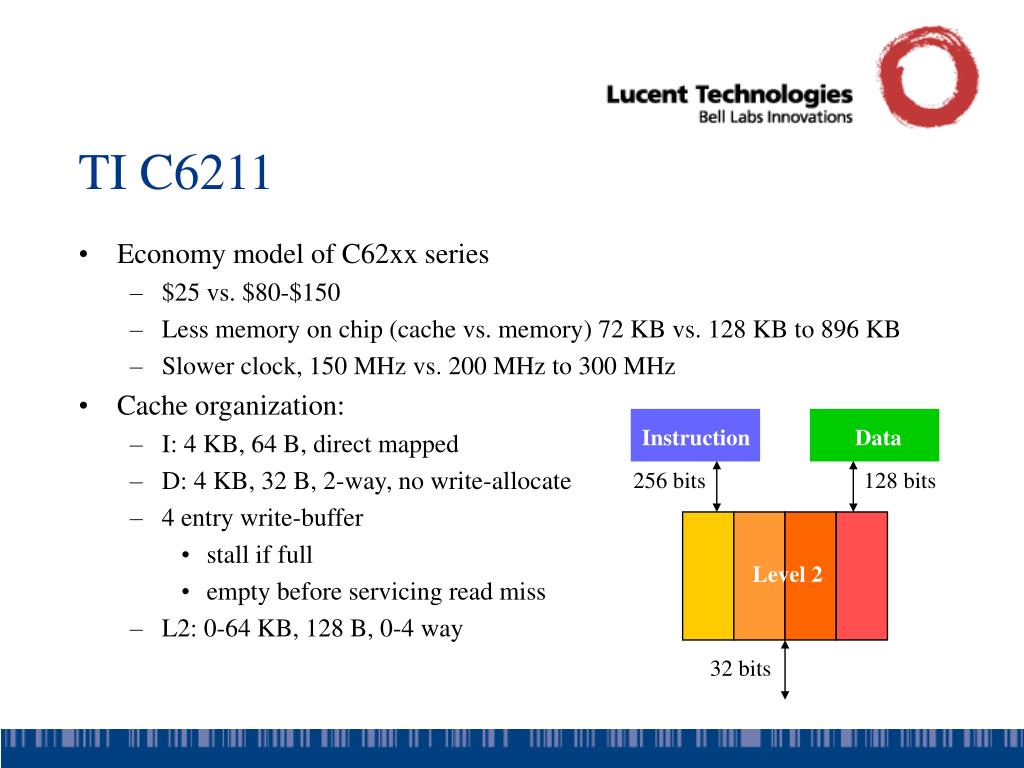 Lucent Technologies
Bell Labs Innovations

TI C6211

• Economy model of C62xx series
– \$25 vs. \$80-\$150
– Less memory on chip (cache vs. memory) 72 KB vs. 128 KB to 896 KB
– Slower clock, 150 MHz vs. 200 MHz to 300 MHz
• Cache organization:
– I: 4 KB, 64 B, direct mapped
– D: 4 KB, 32 B, 2-way, no write-allocate
– 4 entry write-buffer
• stall if full
• empty before servicing read miss
– L2: 0-64 KB, 128 B, 0-4 way

Instruction
Data
256 bits
128 bits
Level 2
32 bits